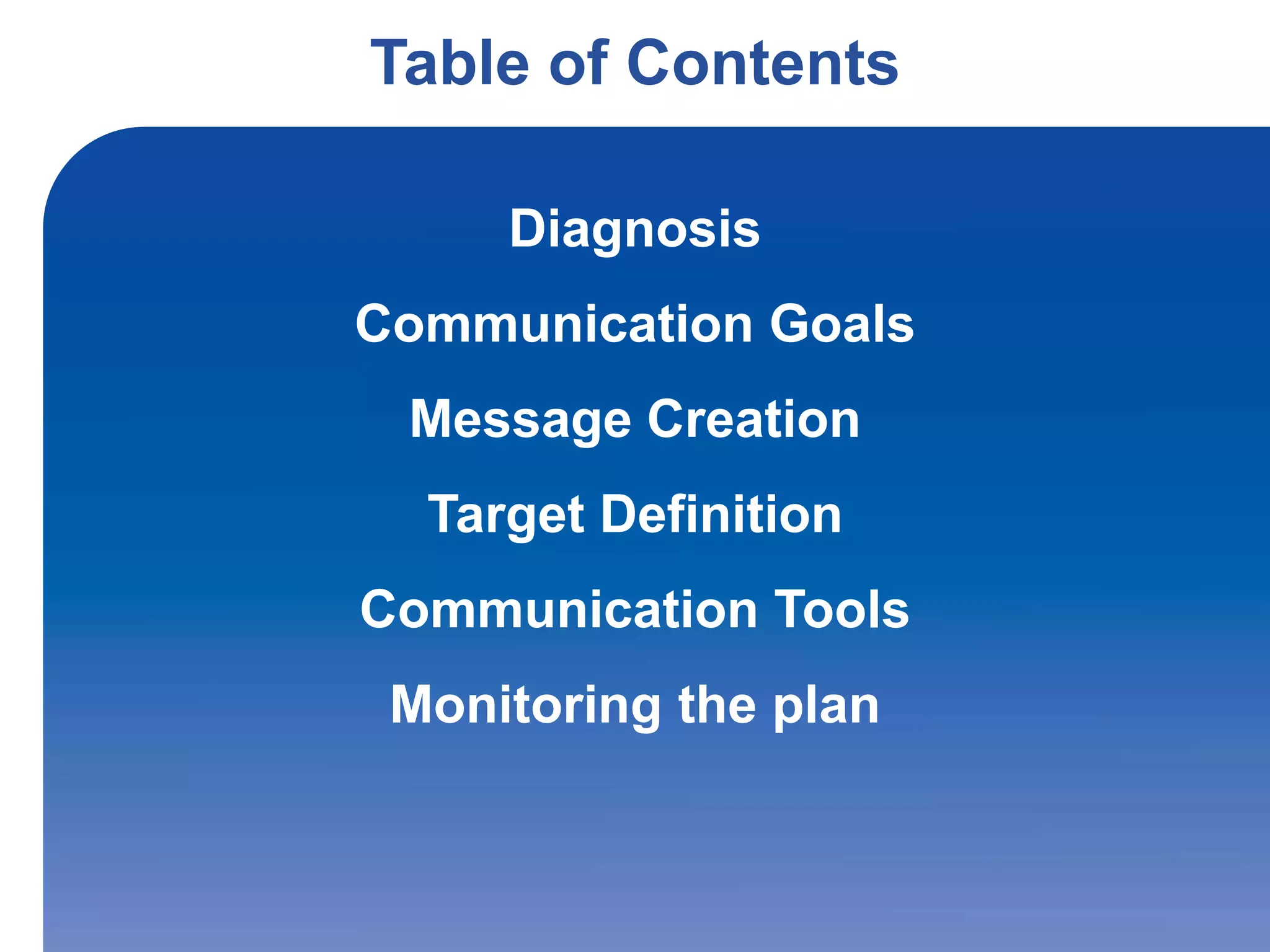 Table of Contents

Diagnosis

Communication Goals

Message Creation

Target Definition

Communication Tools

Monitoring the plan